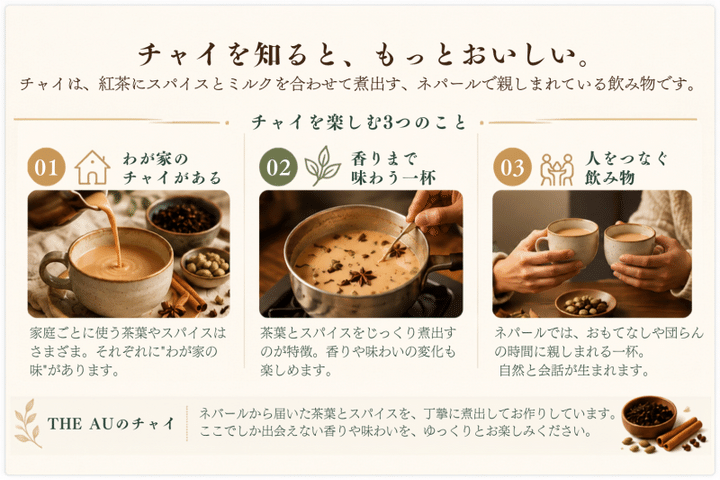 チャイを知ると、もっとおいしい。

チャイは、紅茶にスパイスとミルクを合わせて煮出す、ネパールで親しまれている飲み物です。

チャイを楽しむ3つのこと

01 わが家のチャイがある

家庭ごとに使う茶葉やスパイスはさまざま。それぞれに"わが家の味"があります。

02 香りまで味わう一杯

茶葉とスパイスをじっくり煮出すのが特徴。香りや味わいの変化も楽しめます。

03 人をつなぐ飲み物

ネパールでは、おもてなしや団らんの時間に親しまれる一杯。自然と会話が生まれます。

THE AUのチャイ

ネパールから届いた茶葉とスパイスを、丁寧に煮出してお作りしています。ここでしか出会えない香りや味わいを、ゆっくりとお楽しみください。